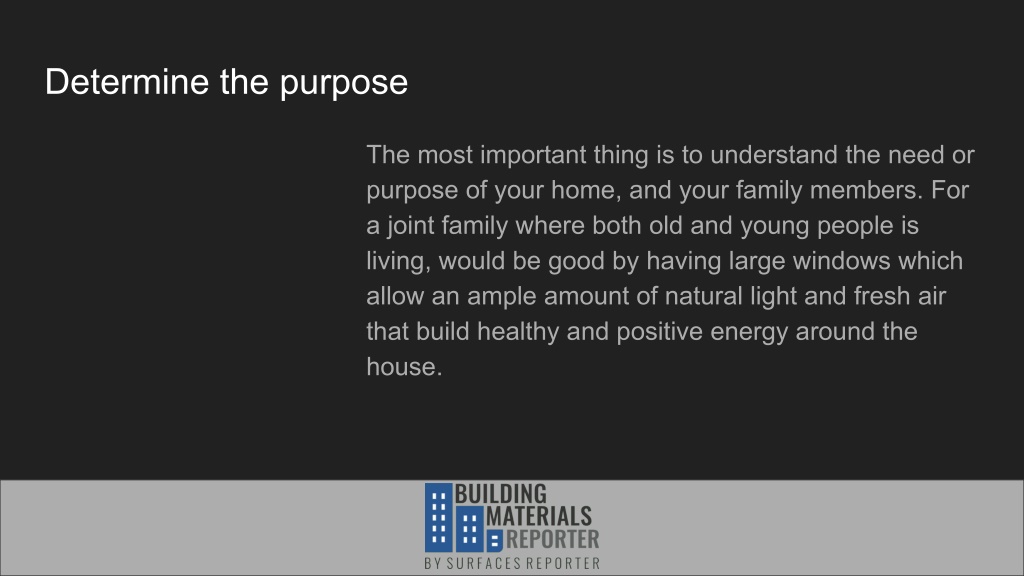 Determine the purpose

The most important thing is to understand the need or purpose of your home, and your family members. For a joint family where both old and young people is living, would be good by having large windows which allow an ample amount of natural light and fresh air that build healthy and positive energy around the house.

BUILDING MATERIALS REPORTER
BY SURFACES REPORTER